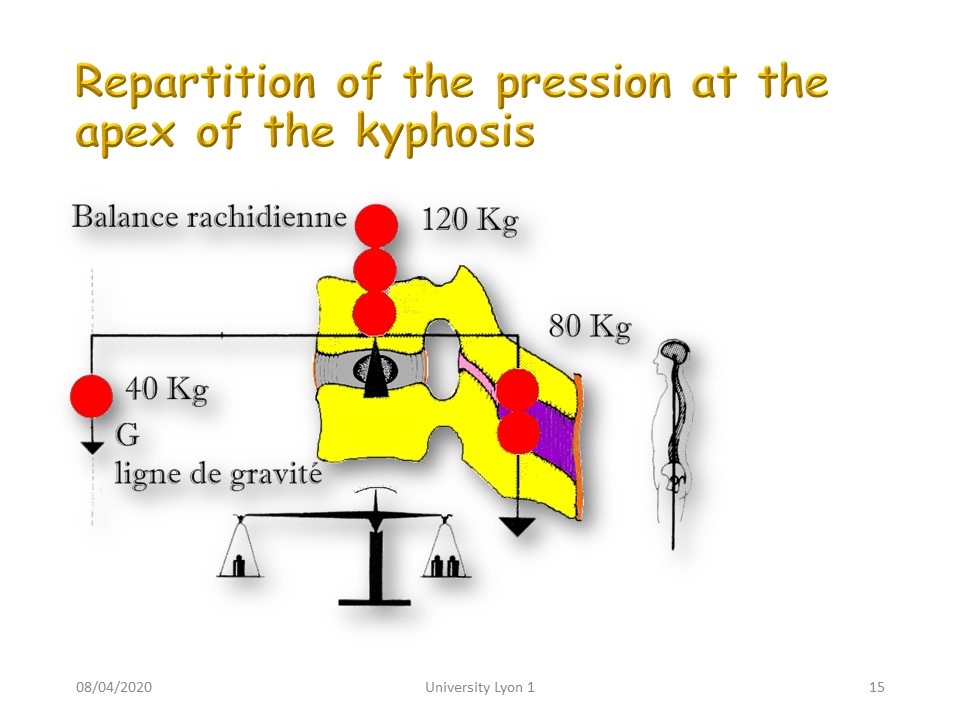 Repartition of the pression at the apex of the kyphosis

Balance rachidienne

120 Kg

80 Kg

40 Kg

G

ligne de gravité

08/04/2020

University Lyon 1

15